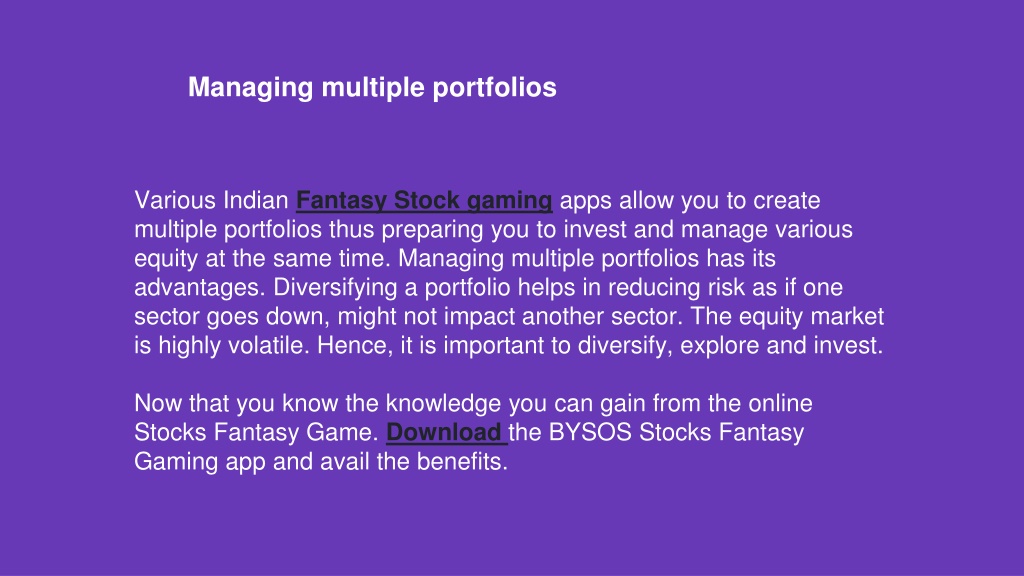 Managing multiple portfolios

Various Indian Fantasy Stock gaming apps allow you to create multiple portfolios thus preparing you to invest and manage various equity at the same time. Managing multiple portfolios has its advantages. Diversifying a portfolio helps in reducing risk as if one sector goes down, might not impact another sector. The equity market is highly volatile. Hence, it is important to diversify, explore and invest.

Now that you know the knowledge you can gain from the online Stocks Fantasy Game. Download the BYSOS Stocks Fantasy Gaming app and avail the benefits.